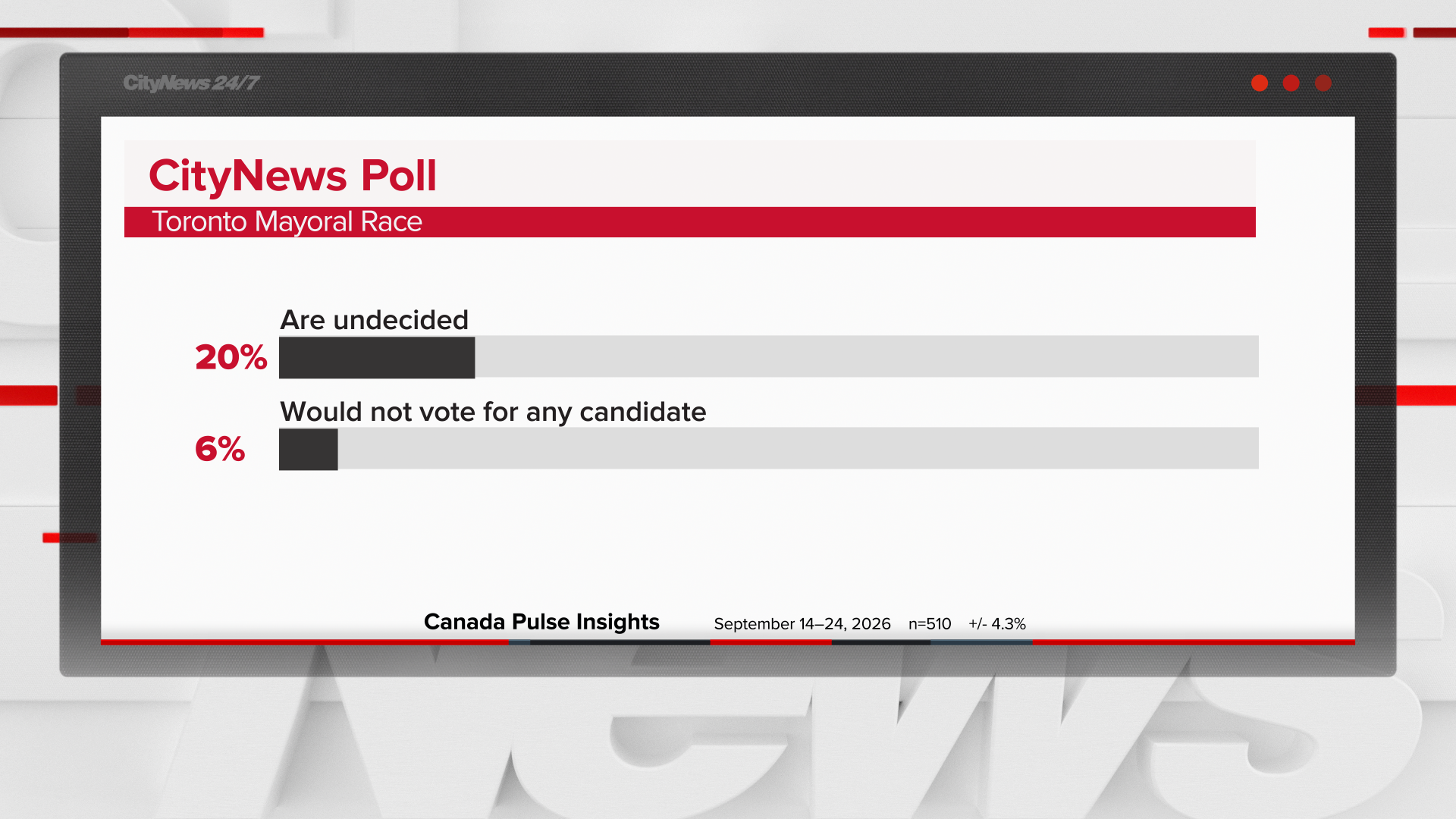 CityNews 24/7

CityNews Poll

Toronto Mayoral Race

Are undecided

20%

Would not vote for any candidate

6%

Canada Pulse Insights September 14–24, 2026 n=510 +/- 4.3%